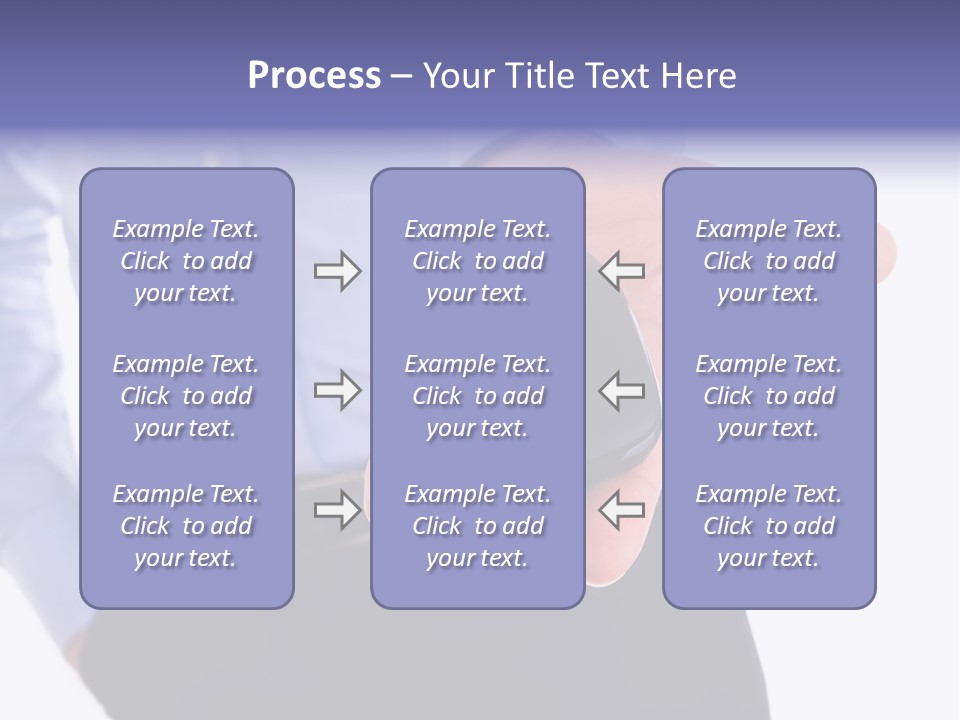 Process – Your Title Text Here

Example Text. Click to add your text.

Example Text. Click to add your text.

Example Text. Click to add your text.

Example Text. Click to add your text.

Example Text. Click to add your text.

Example Text. Click to add your text.

Example Text. Click to add your text.

Example Text. Click to add your text.

Example Text. Click to add your text.